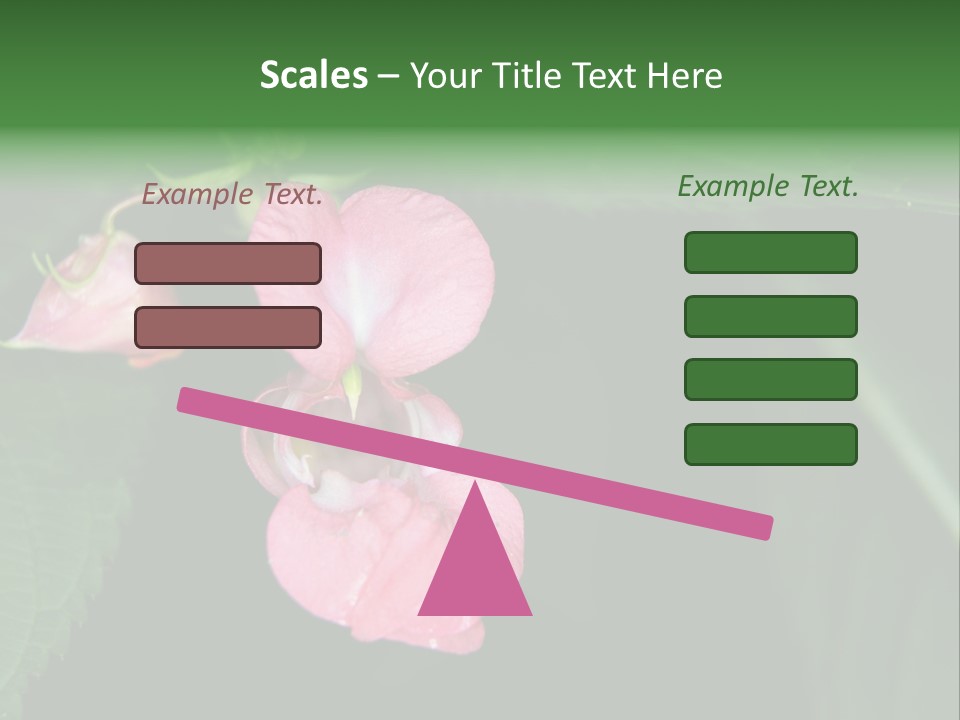 Scales – Your Title Text Here

Example Text.

Example Text.